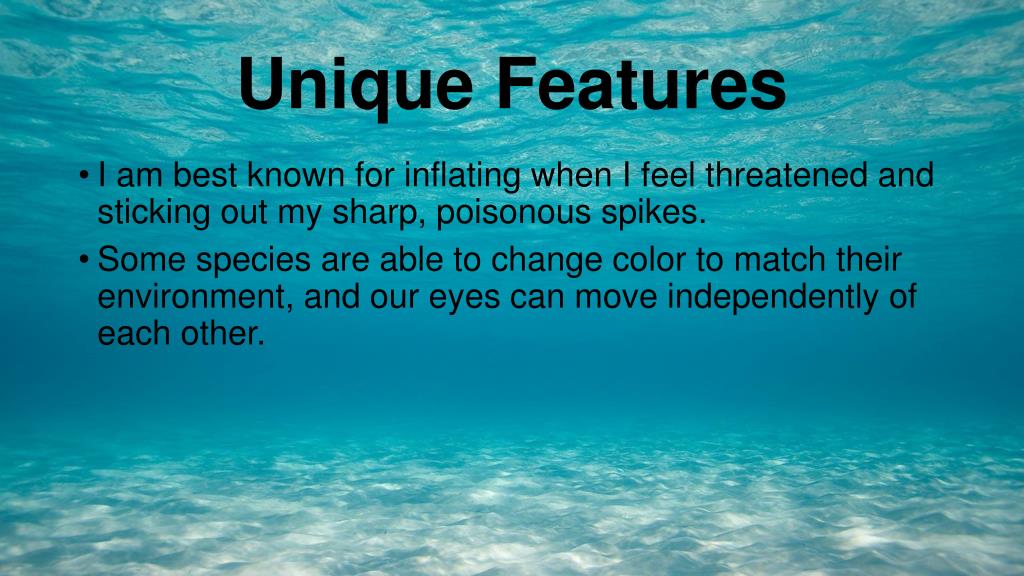 Unique Features

• I am best known for inflating when I feel threatened and sticking out my sharp, poisonous spikes.

• Some species are able to change color to match their environment, and our eyes can move independently of each other.